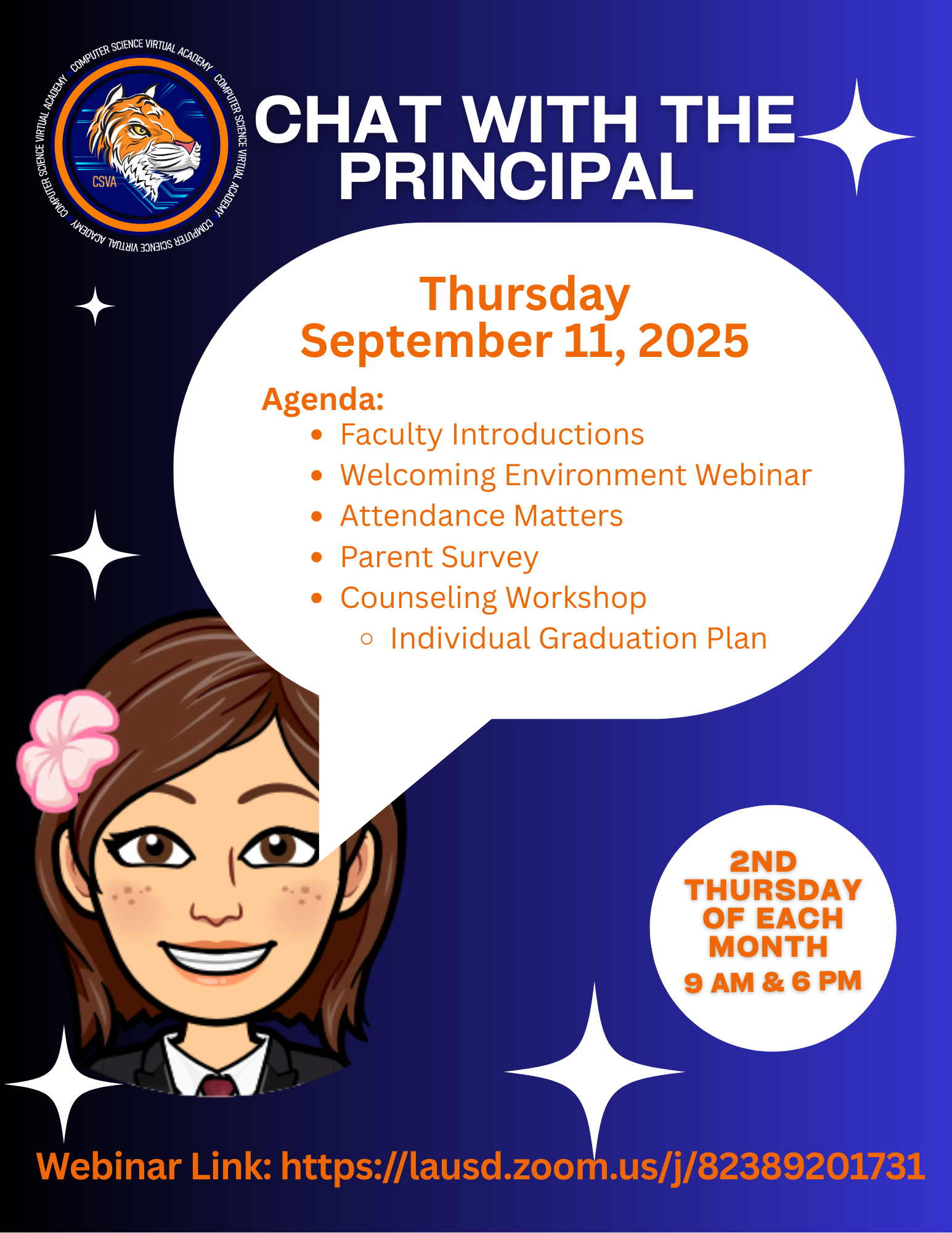 COMPUTER SCIENCE VIRTUAL ACADEMY COMPUTER SCIENCE VIRTUAL ACADEMY COMPUTER SCIENCE VIRTUAL ACADEMY COMPUTER SCIENCE VIRTUAL ACADEMY

CSVA

CHAT WITH THE PRINCIPAL

Thursday
September 11, 2025

Agenda:
- Faculty Introductions
- Welcoming Environment Webinar
- Attendance Matters
- Parent Survey
- Counseling Workshop
  - Individual Graduation Plan

2ND THURSDAY OF EACH MONTH
9 AM & 6 PM

Webinar Link: https://lausd.zoom.us/j/82389201731